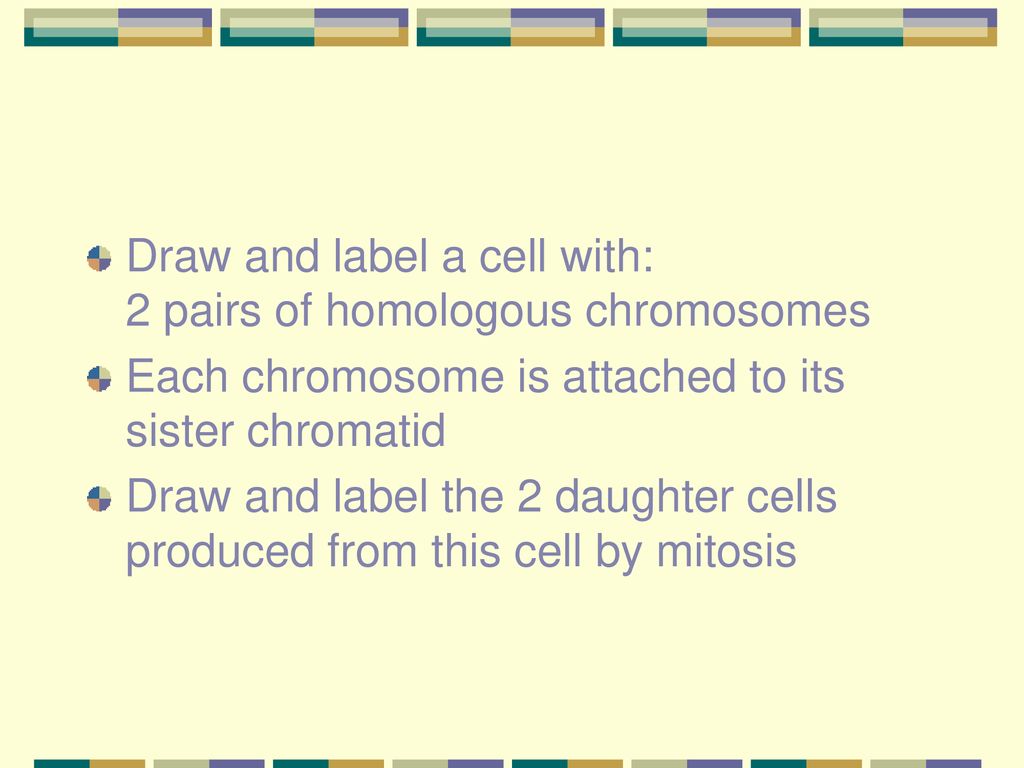 Draw and label a cell with:
2 pairs of homologous chromosomes

Each chromosome is attached to its sister chromatid

Draw and label the 2 daughter cells produced from this cell by mitosis